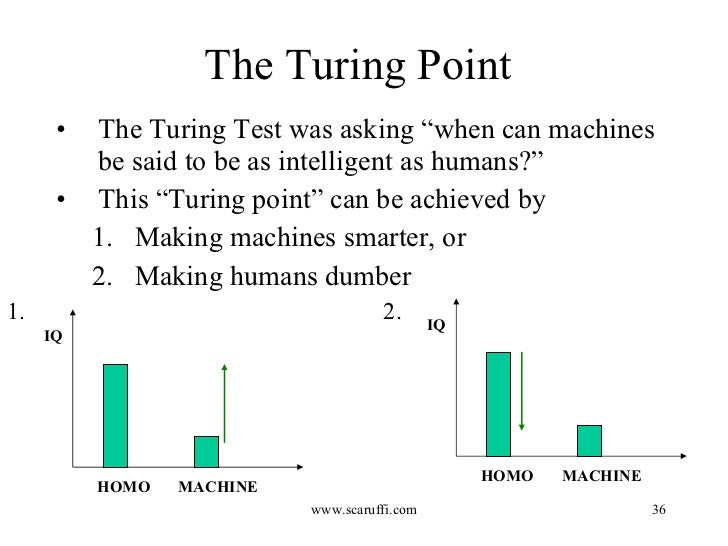 The Turing Point

• The Turing Test was asking “when can machines be said to be as intelligent as humans?”
• This “Turing point” can be achieved by
1. Making machines smarter, or
2. Making humans dumber

1.
IQ
HOMO MACHINE

2.
IQ
HOMO MACHINE

www.scaruffi.com 36